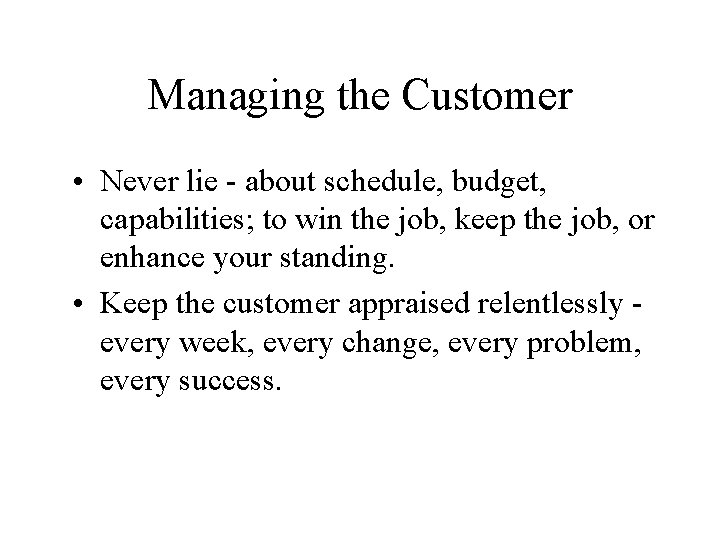 Managing the Customer

• Never lie - about schedule, budget, capabilities; to win the job, keep the job, or enhance your standing.

• Keep the customer appraised relentlessly - every week, every change, every problem, every success.